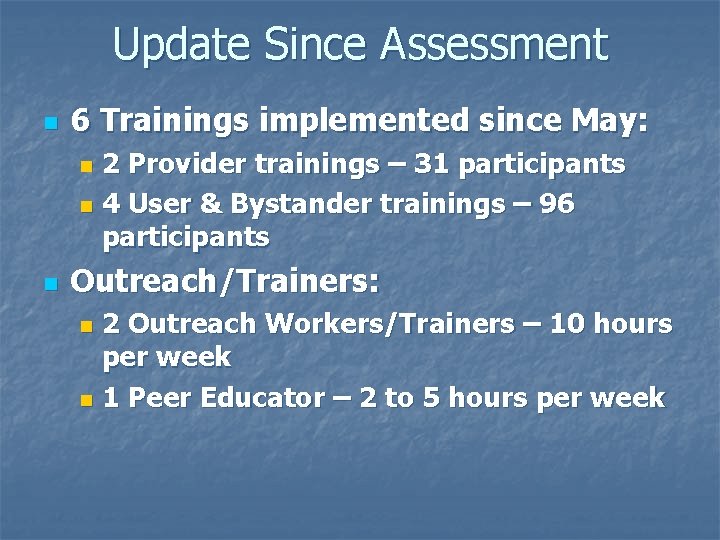 Update Since Assessment

6 Trainings implemented since May:

2 Provider trainings – 31 participants

4 User & Bystander trainings – 96 participants

Outreach/Trainers:

2 Outreach Workers/Trainers – 10 hours per week

1 Peer Educator – 2 to 5 hours per week